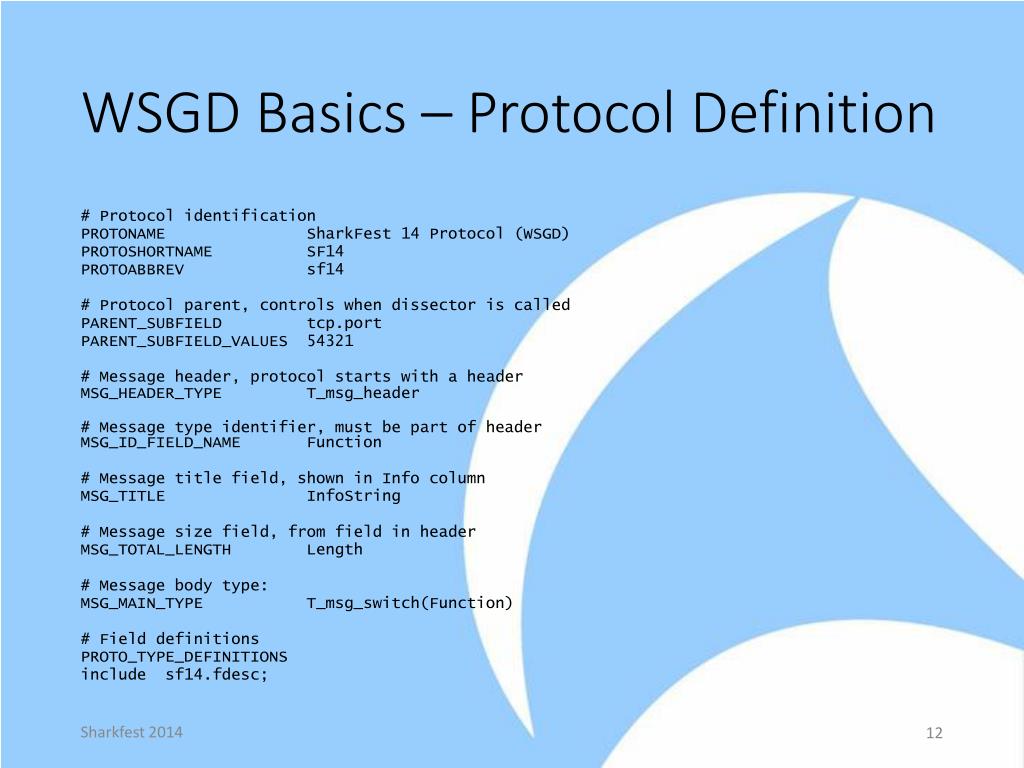 WSGD Basics – Protocol Definition

# Protocol identification
PROTONAME SharkFest 14 Protocol (WSGD)
PROTOSHORTNAME SF14
PROTOABBREV sf14

# Protocol parent, controls when dissector is called
PARENT_SUBFIELD tcp.port
PARENT_SUBFIELD_VALUES 54321

# Message header, protocol starts with a header
MSG_HEADER_TYPE T_msg_header

# Message type identifier, must be part of header
MSG_ID_FIELD_NAME Function

# Message title field, shown in Info column
MSG_TITLE InfoString

# Message size field, from field in header
MSG_TOTAL_LENGTH Length

# Message body type:
MSG_MAIN_TYPE T_msg_switch(Function)

# Field definitions
PROTO_TYPE_DEFINITIONS
include sf14.fdesc;

Sharkfest 2014

12